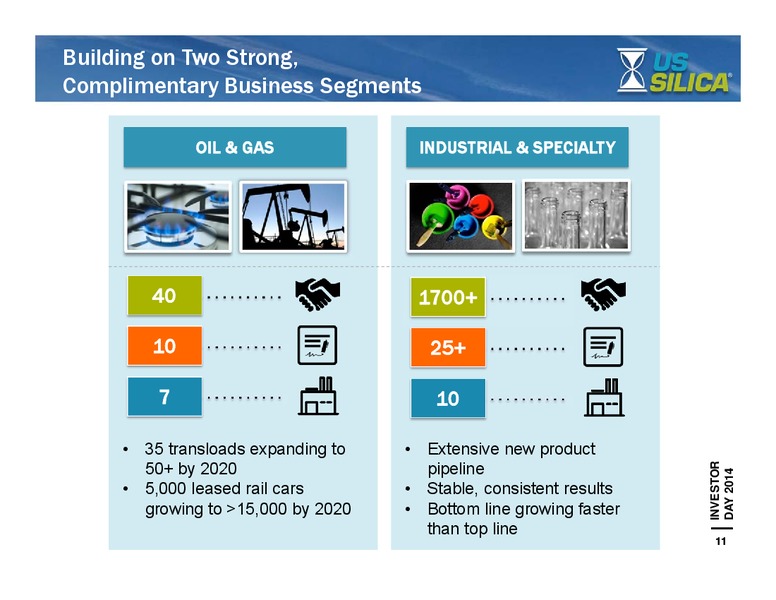 Building on Two Strong, Complimentary Business Segments

US SILICA®

OIL & GAS

40

10

7

• 35 transloads expanding to 50+ by 2020
• 5,000 leased rail cars growing to >15,000 by 2020

INDUSTRIAL & SPECIALTY

1700+

25+

10

• Extensive new product pipeline
• Stable, consistent results
• Bottom line growing faster than top line

INVESTOR DAY 2014

11